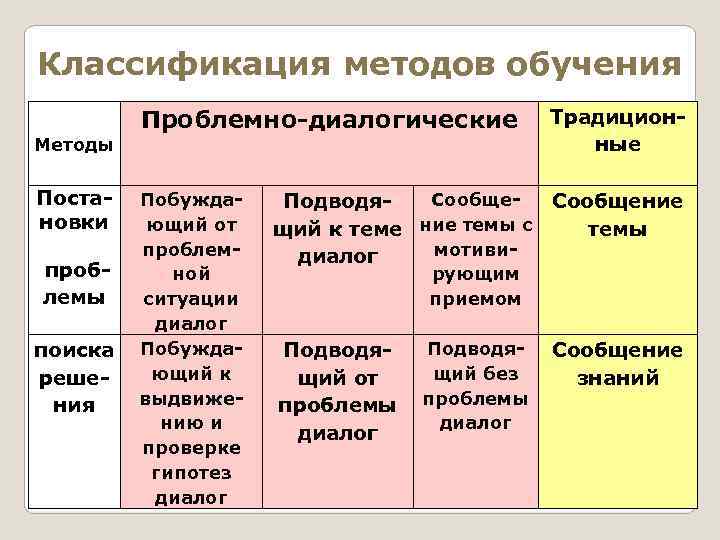 Классификация методов обучения

| Методы | Проблемно-диалогические | | | Традиционные |
|---|---|---|---|---|
| Постановки проблемы | Побуждающий от проблемной ситуации диалог | Подводящий к теме диалог | Сообщение темы с мотивирующим приемом | Сообщение темы |
| поиска решения | Побуждающий к выдвижению и проверке гипотез диалог | Подводящий от проблемы диалог | Подводящий без проблемы диалог | Сообщение знаний |